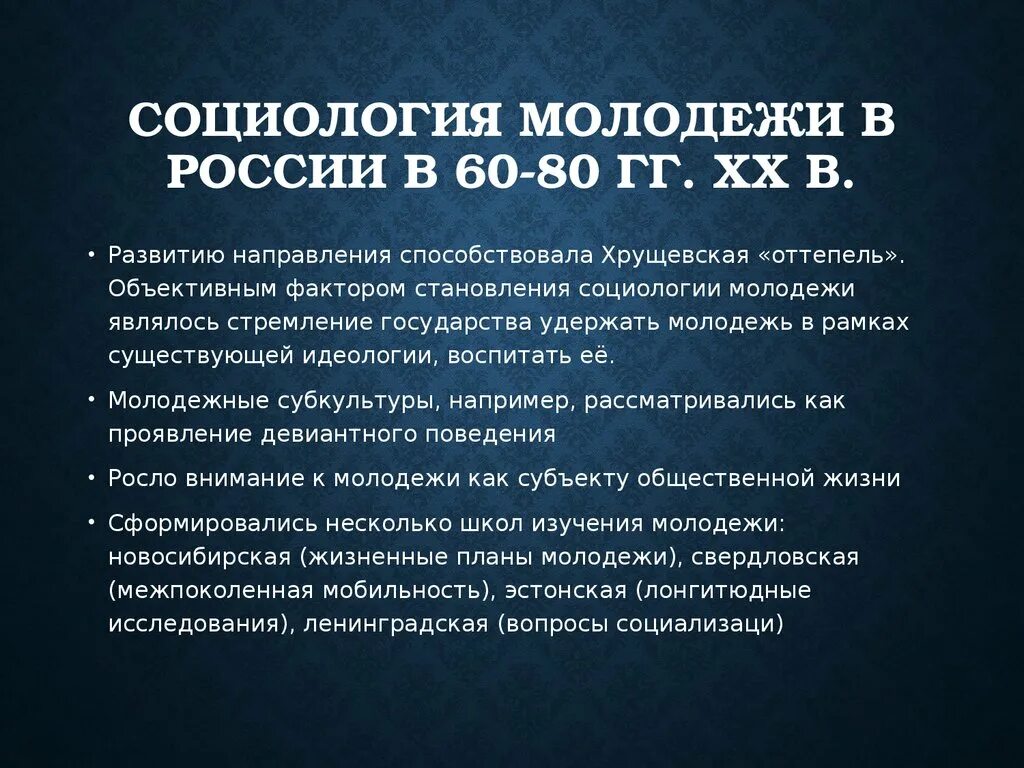 СОЦИОЛОГИЯ МОЛОДЕЖИ В РОССИИ В 60-80 ГГ. XX В.

• Развитию направления способствовала Хрущевская «оттепель». Объективным фактором становления социологии молодежи являлось стремление государства удержать молодежь в рамках существующей идеологии, воспитать её.

• Молодежные субкультуры, например, рассматривались как проявление девиантного поведения

• Росло внимание к молодежи как субъекту общественной жизни

• Сформировались несколько школ изучения молодежи: новосибирская (жизненные планы молодежи), свердловская (межпоколенная мобильность), эстонская (лонгитюдные исследования), ленинградская (вопросы социализаци)